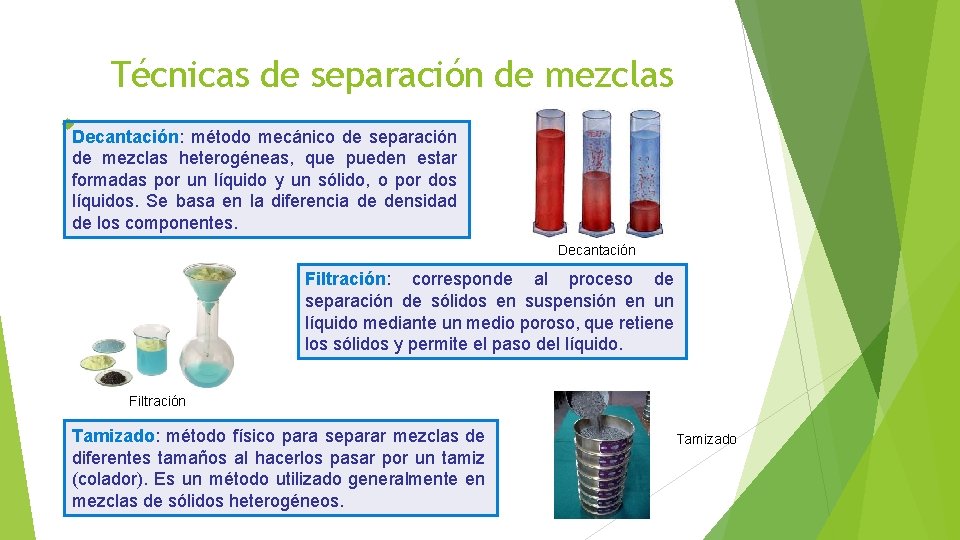 Técnicas de separación de mezclas

Decantación: método mecánico de separación de mezclas heterogéneas, que pueden estar formadas por un líquido y un sólido, o por dos líquidos. Se basa en la diferencia de densidad de los componentes.

Decantación

Filtración: corresponde al proceso de separación de sólidos en suspensión en un líquido mediante un medio poroso, que retiene los sólidos y permite el paso del líquido.

Filtración

Tamizado: método físico para separar mezclas de diferentes tamaños al hacerlos pasar por un tamiz (colador). Es un método utilizado generalmente en mezclas de sólidos heterogéneos.

Tamizado